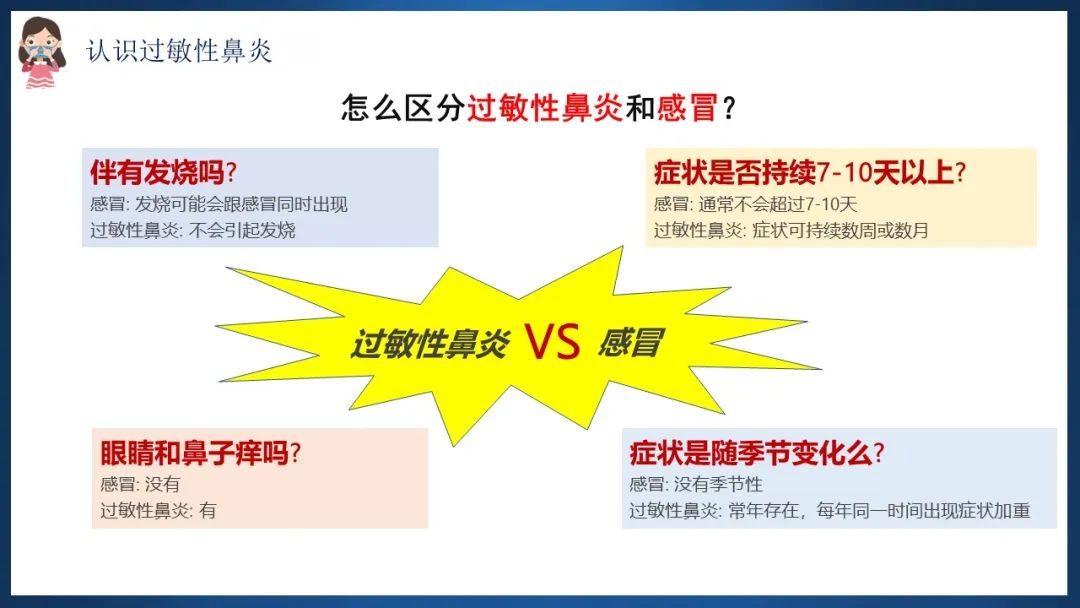 认识过敏性鼻炎

怎么区分过敏性鼻炎和感冒？

伴有发烧吗？
感冒: 发烧可能会跟感冒同时出现
过敏性鼻炎: 不会引起发烧

症状是否持续7-10天以上？
感冒: 通常不会超过7-10天
过敏性鼻炎: 症状可持续数周或数月

过敏性鼻炎 VS 感冒

眼睛和鼻子痒吗？
感冒: 没有
过敏性鼻炎: 有

症状是随季节变化么？
感冒: 没有季节性
过敏性鼻炎: 常年存在，每年同一时间出现症状加重